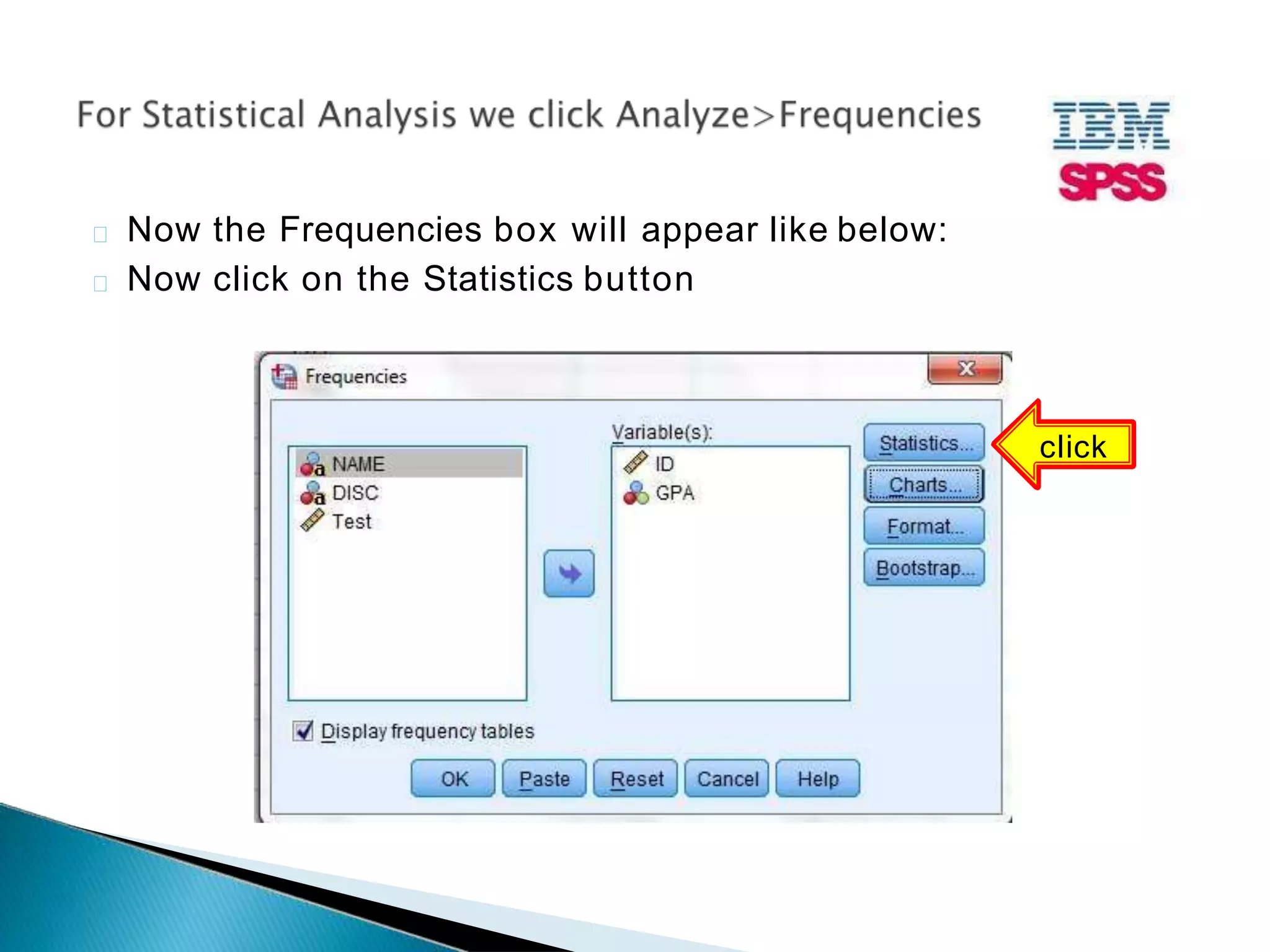 For Statistical Analysis we click Analyze>Frequencies

IBM
SPSS

Now the Frequencies box will appear like below:
Now click on the Statistics button

Frequencies

NAME
DISC
Test

Variable(s):
ID
GPA

Statistics...
Charts...
Format...
Bootstrap...

click

Display frequency tables

OK
Paste
Reset
Cancel
Help